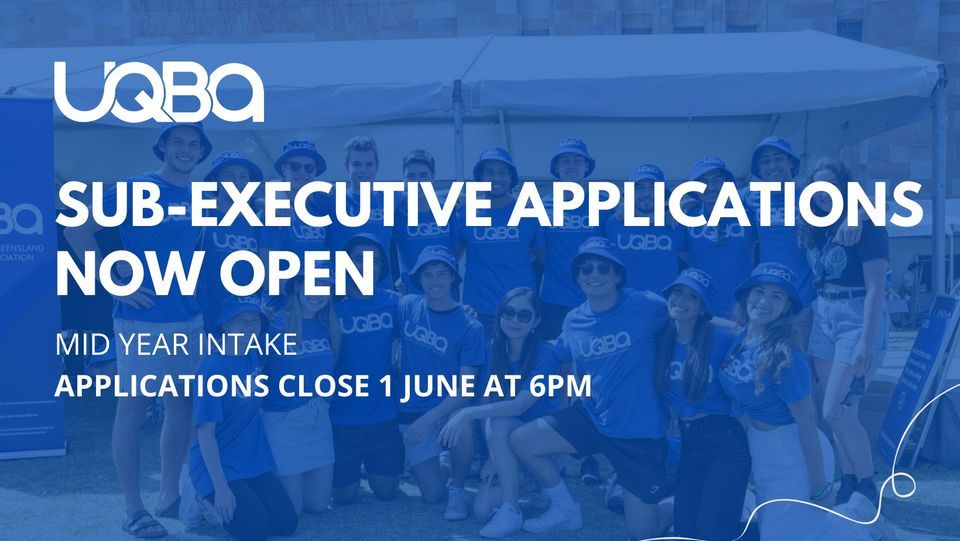 UQBA

SUB-EXECUTIVE APPLICATIONS NOW OPEN

MID YEAR INTAKE

APPLICATIONS CLOSE 1 JUNE AT 6PM